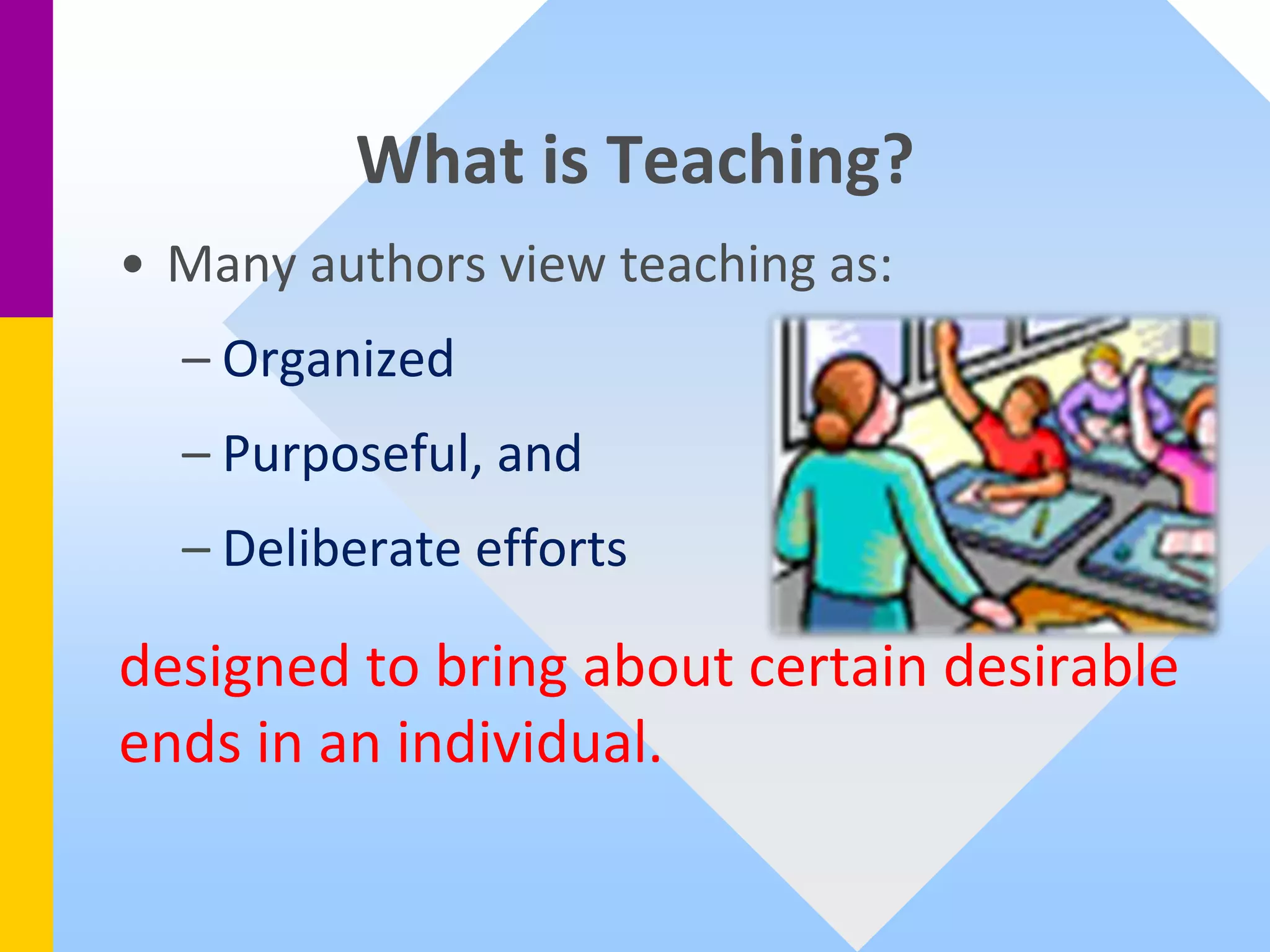 What is Teaching?

• Many authors view teaching as:

– Organized

– Purposeful, and

– Deliberate efforts

designed to bring about certain desirable ends in an individual.